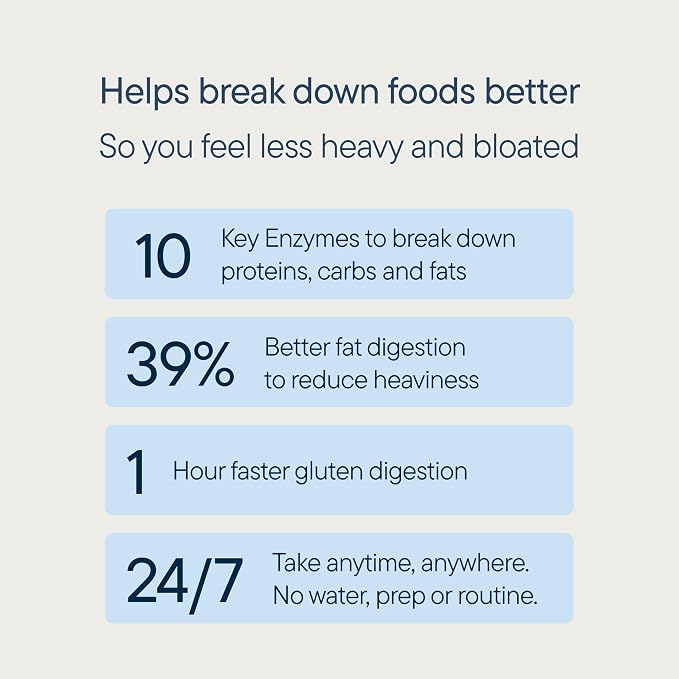 Helps break down foods better

So you feel less heavy and bloated

10 Key Enzymes to break down proteins, carbs and fats

39% Better fat digestion to reduce heaviness

1 Hour faster gluten digestion

24/7 Take anytime, anywhere. No water, prep or routine.